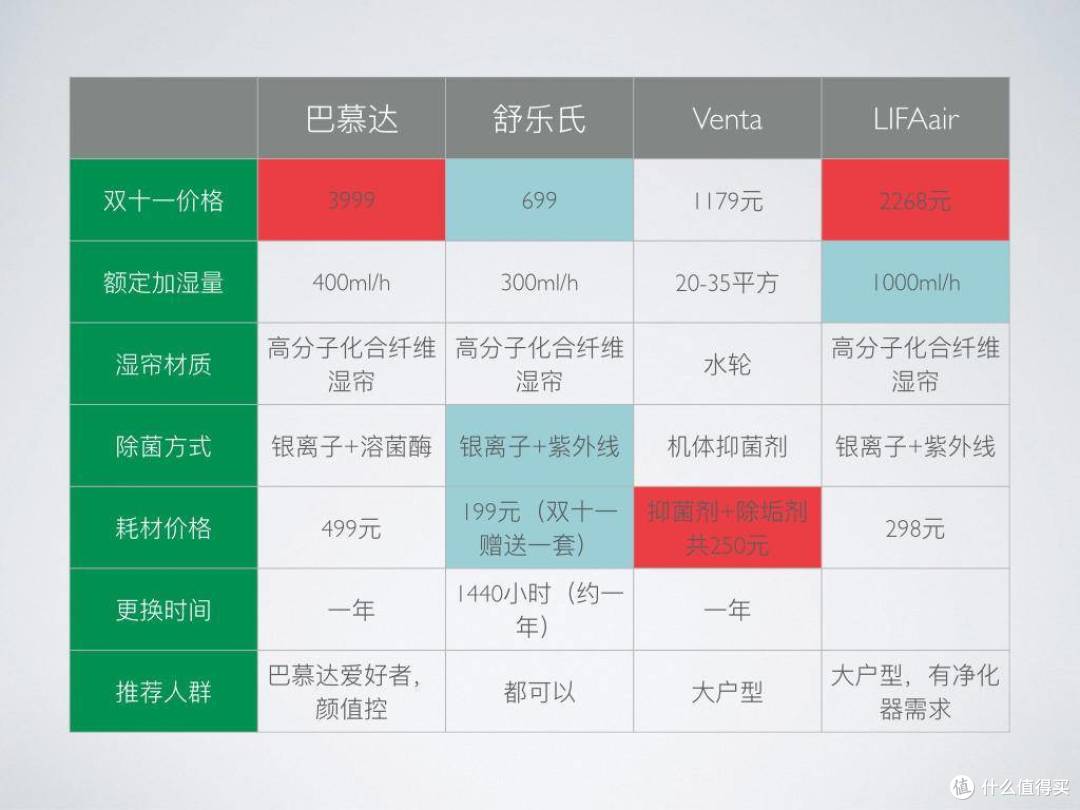 |  | 巴慕达 | 舒乐氏 | Venta | LIFAair |
|---|---|---|---|---|
| 双十一价格 | 3999 | 699 | 1179元 | 2268元 |
| 额定加湿量 | 400ml/h | 300ml/h | 20-35平方 | 1000ml/h |
| 湿帘材质 | 高分子化合纤维湿帘 | 高分子化合纤维湿帘 | 水轮 | 高分子化合纤维湿帘 |
| 除菌方式 | 银离子+溶菌酶 | 银离子+紫外线 | 机体抑菌剂 | 银离子+紫外线 |
| 耗材价格 | 499元 | 199元（双十一赠送一套） | 抑菌剂+除垢剂共250元 | 298元 |
| 更换时间 | 一年 | 1440小时（约一年） | 一年 |  |
| 推荐人群 | 巴慕达爱好者，颜值控 | 都可以 | 大户型 | 大户型，有净化器需求 |

值 什么值得买